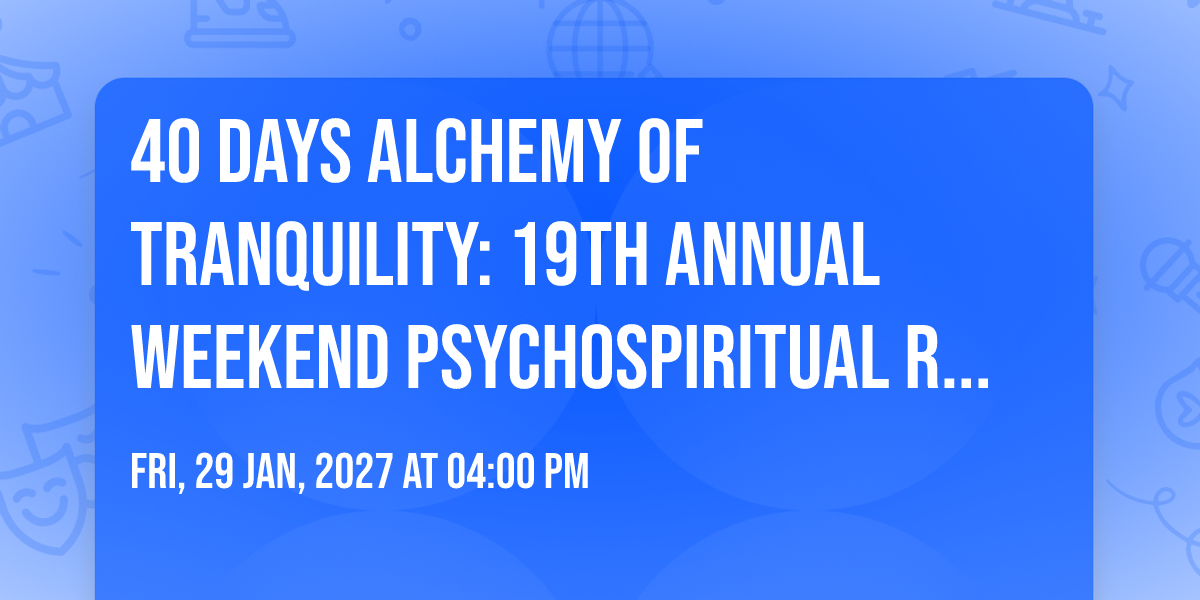 40 DAYS ALCHEMY OF TRANQUILITY: 19TH ANNUAL WEEKEND PSYCHOSPIRITUAL R...

FRI, 29 JAN, 2027 AT 04:00 PM